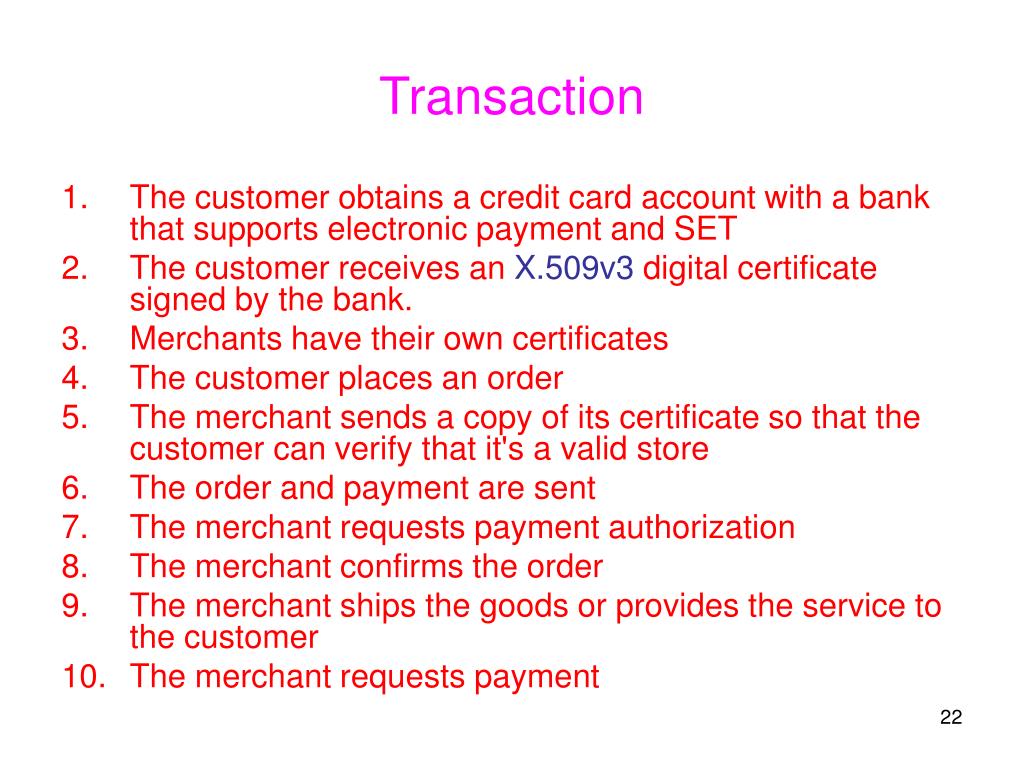 Transaction

1. The customer obtains a credit card account with a bank that supports electronic payment and SET
2. The customer receives an X.509v3 digital certificate signed by the bank.
3. Merchants have their own certificates
4. The customer places an order
5. The merchant sends a copy of its certificate so that the customer can verify that it's a valid store
6. The order and payment are sent
7. The merchant requests payment authorization
8. The merchant confirms the order
9. The merchant ships the goods or provides the service to the customer
10. The merchant requests payment

22